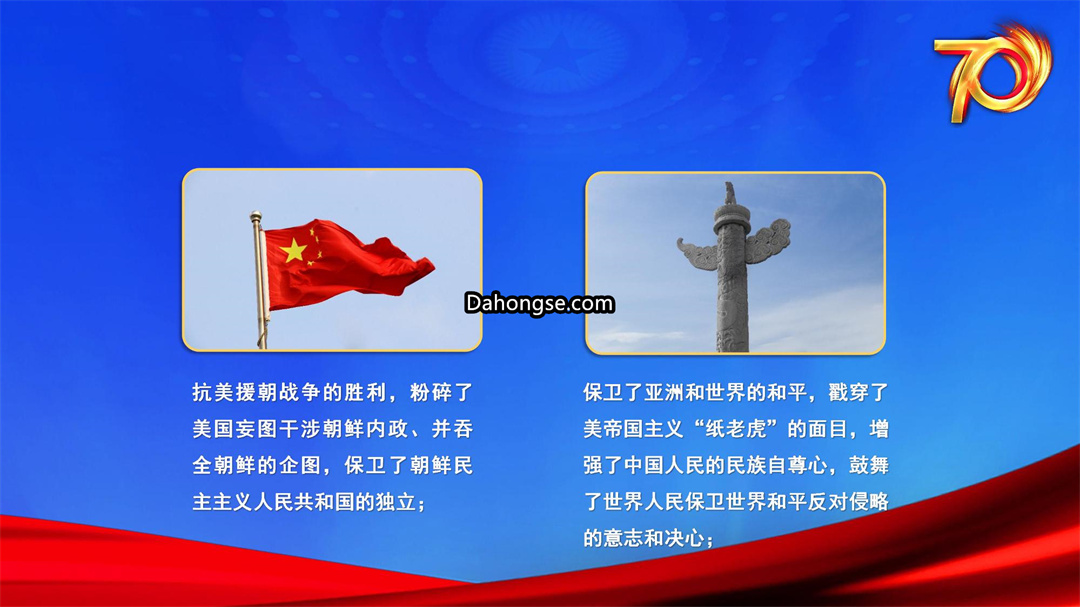 70

Dahongse.com

抗美援朝战争的胜利，粉碎了美国妄图干涉朝鲜内政、并吞全朝鲜的企图，保卫了朝鲜民主主义人民共和国的独立；

保卫了亚洲和世界的和平，戳穿了美帝国主义“纸老虎”的面目，增强了中国人民的民族自尊心，鼓舞了世界人民保卫世界和平反对侵略的意志和决心；